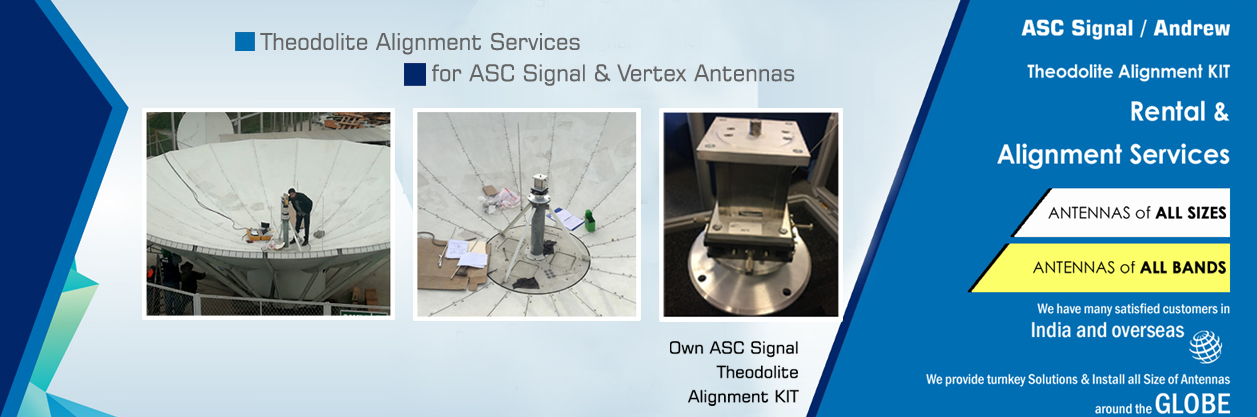 Theodolite Alignment Services
for ASC Signal & Vertex Antennas

Own ASC Signal Theodolite Alignment KIT

ASC Signal / Andrew
Theodolite Alignment KIT
Rental &
Alignment Services

ANTENNAS of ALL SIZES
ANTENNAS of ALL BANDS

We have many satisfied customers in
India and overseas

We provide turnkey Solutions & Install all Size of Antennas around the GLOBE